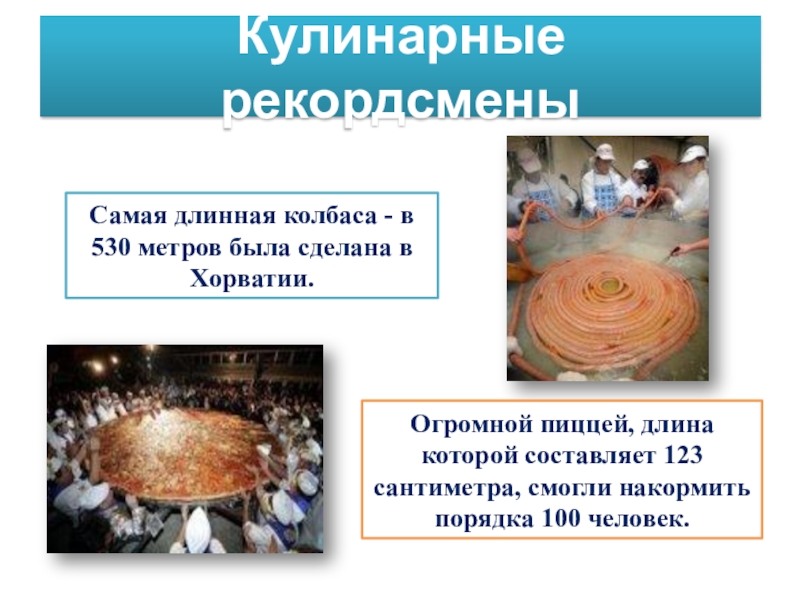 Кулинарные рекордсмены

Самая длинная колбаса - в 530 метров была сделана в Хорватии.

Огромной пиццей, длина которой составляет 123 сантиметра, смогли накормить порядка 100 человек.